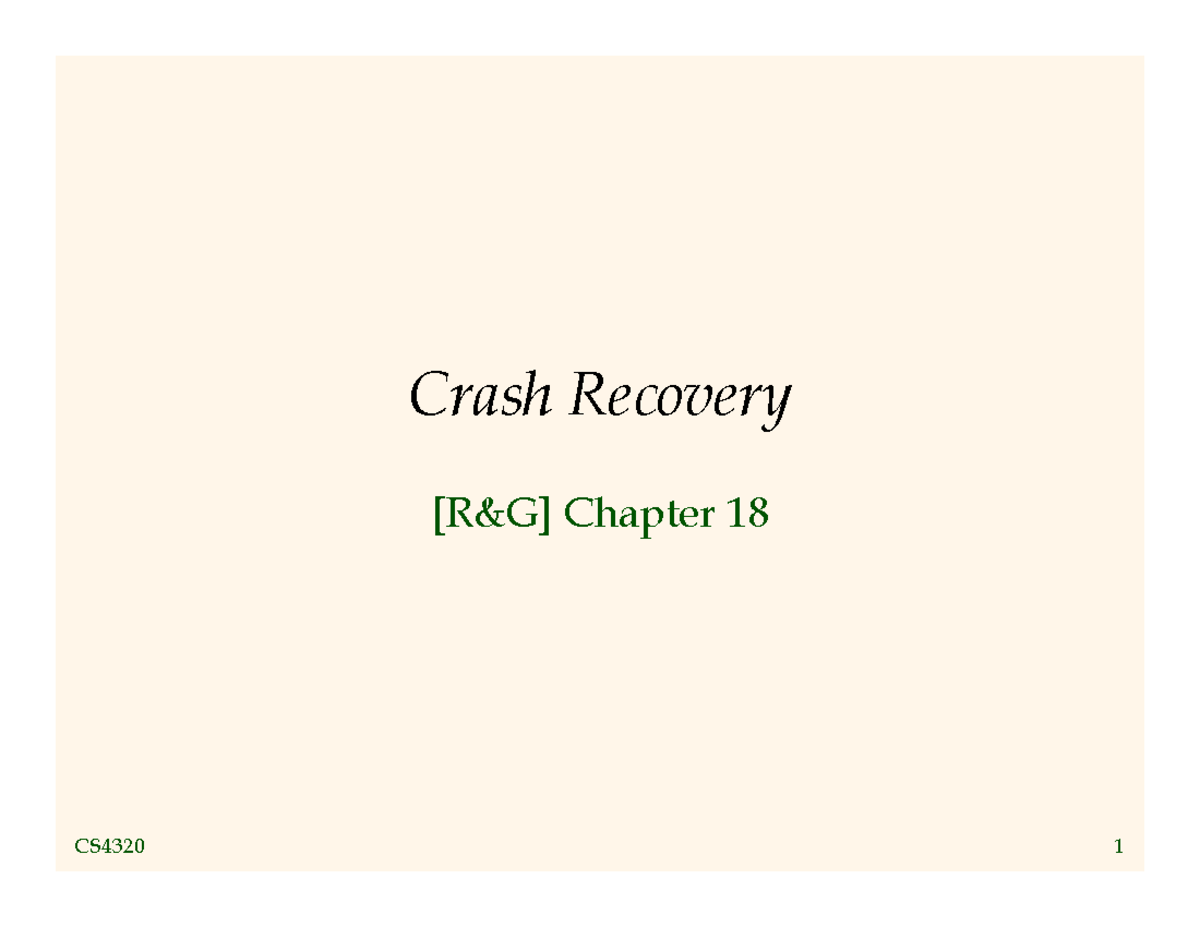 Crash Recovery

[R&G] Chapter 18

CS4320

1